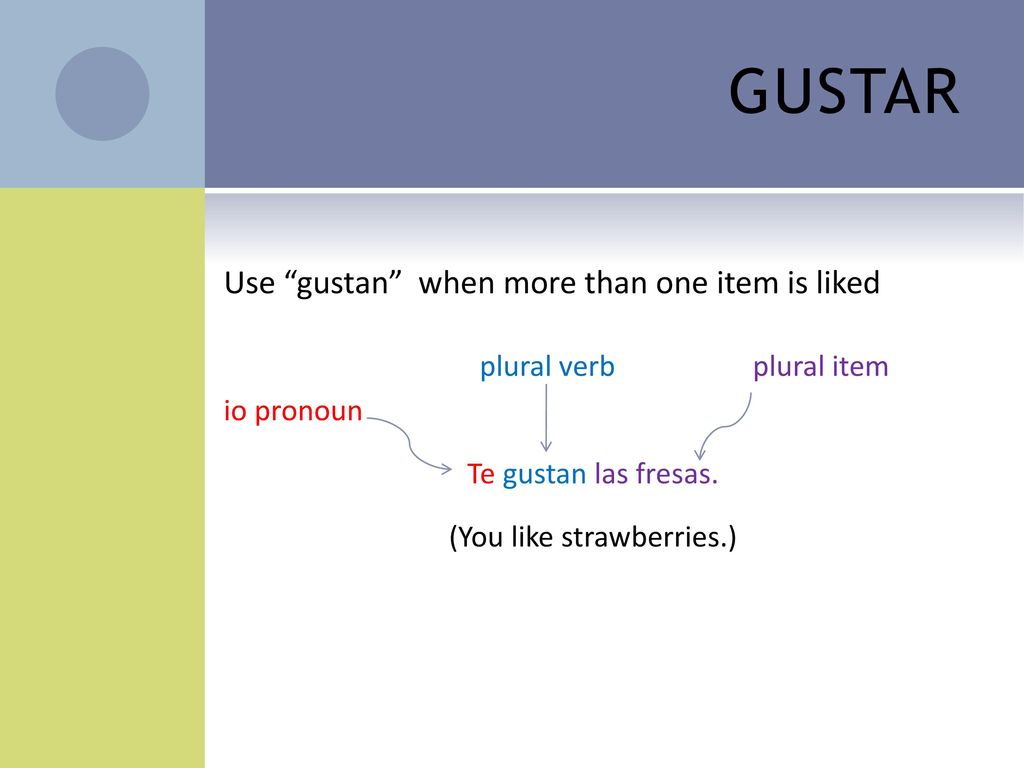 GUSTAR

Use “gustan” when more than one item is liked

plural verb plural item

io pronoun

Te gustan las fresas.

(You like strawberries.)